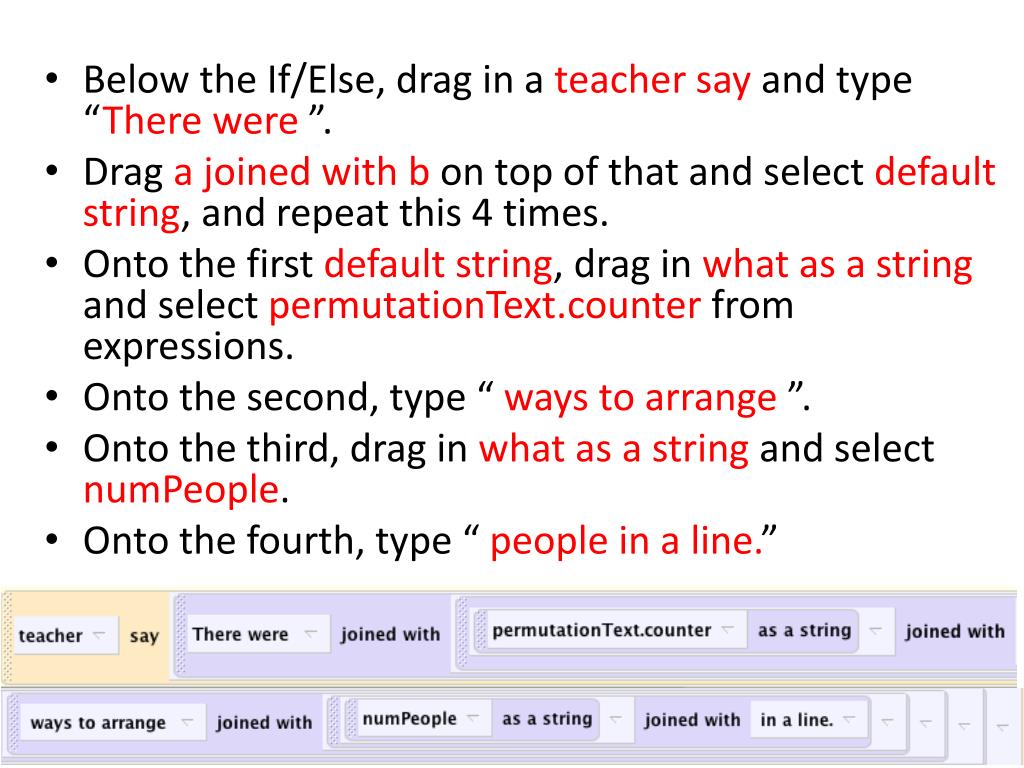 • Below the If/Else, drag in a teacher say and type “There were ”.
• Drag a joined with b on top of that and select default string, and repeat this 4 times.
• Onto the first default string, drag in what as a string and select permutationText.counter from expressions.
• Onto the second, type “ ways to arrange ”.
• Onto the third, drag in what as a string and select numPeople.
• Onto the fourth, type “ people in a line.”

teacher say There were joined with permutationText.counter as a string joined with

ways to arrange joined with numPeople as a string joined with in a line.